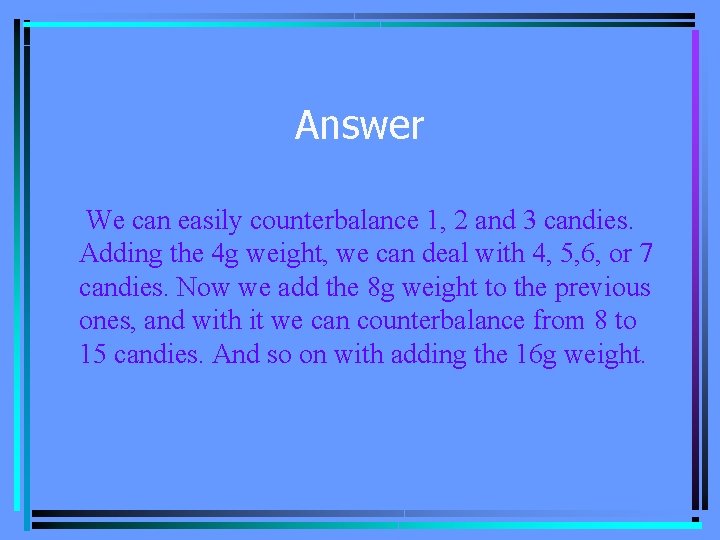 Answer

We can easily counterbalance 1, 2 and 3 candies. Adding the 4g weight, we can deal with 4, 5,6, or 7 candies. Now we add the 8g weight to the previous ones, and with it we can counterbalance from 8 to 15 candies. And so on with adding the 16g weight.